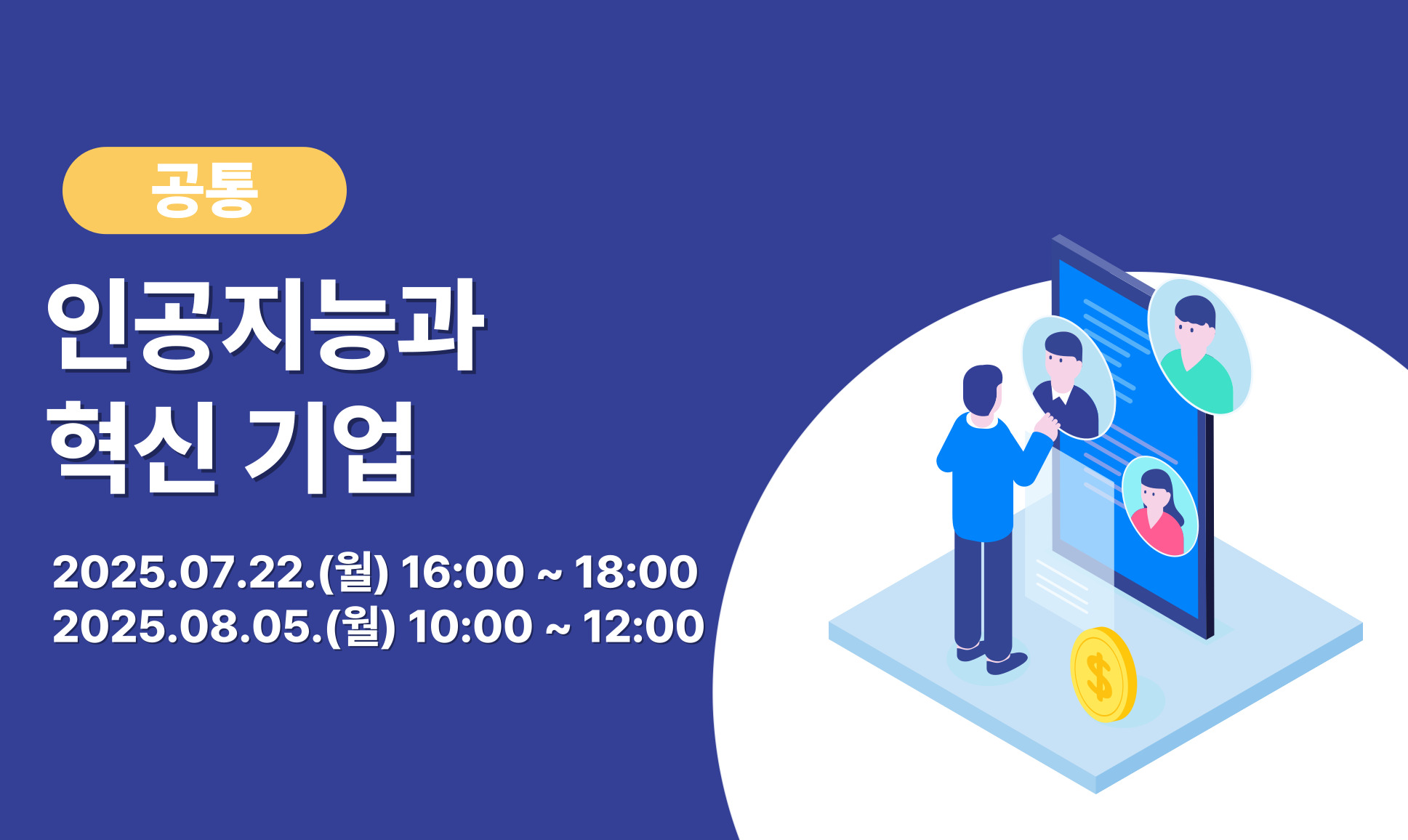 공통

인공지능과
혁신 기업

2025.07.22.(월) 16:00 ~ 18:00
2025.08.05.(월) 10:00 ~ 12:00

$